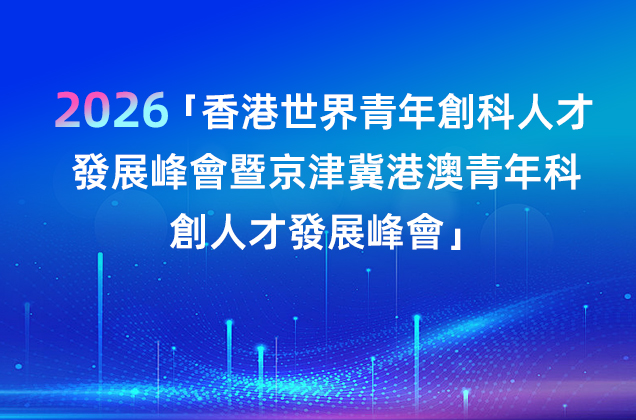 2026「香港世界青年創科人才發展峰會暨京津冀港澳青年科創人才發展峰會」